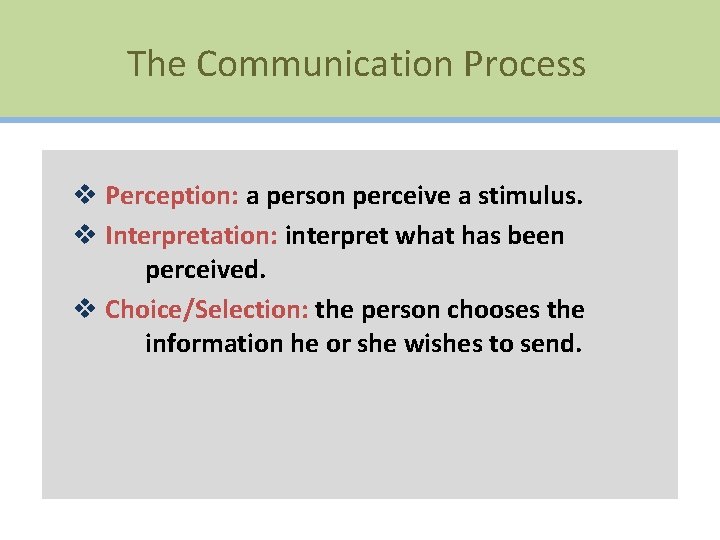 The Communication Process

❖ Perception: a person perceive a stimulus.
❖ Interpretation: interpret what has been perceived.
❖ Choice/Selection: the person chooses the information he or she wishes to send.